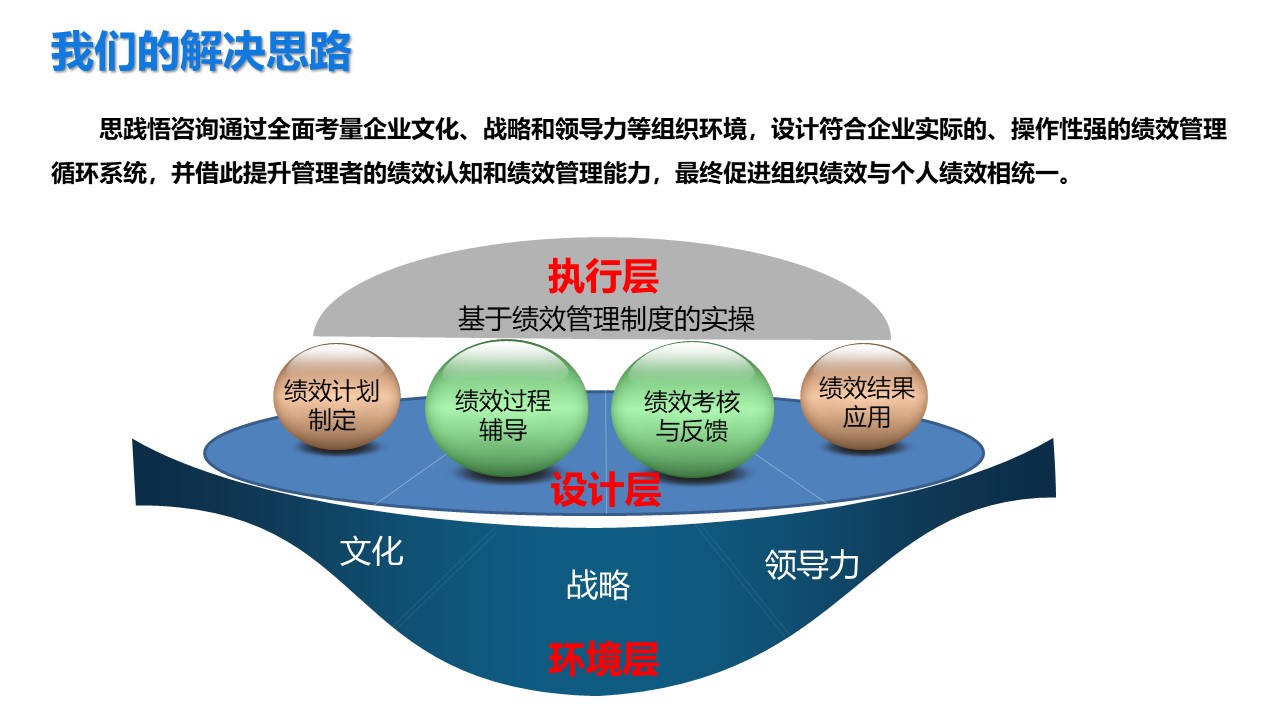 我们的解决思路

思践悟咨询通过全面考量企业文化、战略和领导力等组织环境，设计符合企业实际的、操作性强的绩效管理循环系统，并借此提升管理者的绩效认知和绩效管理能力，最终促进组织绩效与个人绩效相统一。

执行层
基于绩效管理制度的实操

绩效计划制定
绩效过程辅导
绩效考核与反馈
绩效结果应用

设计层

文化
战略
领导力

环境层